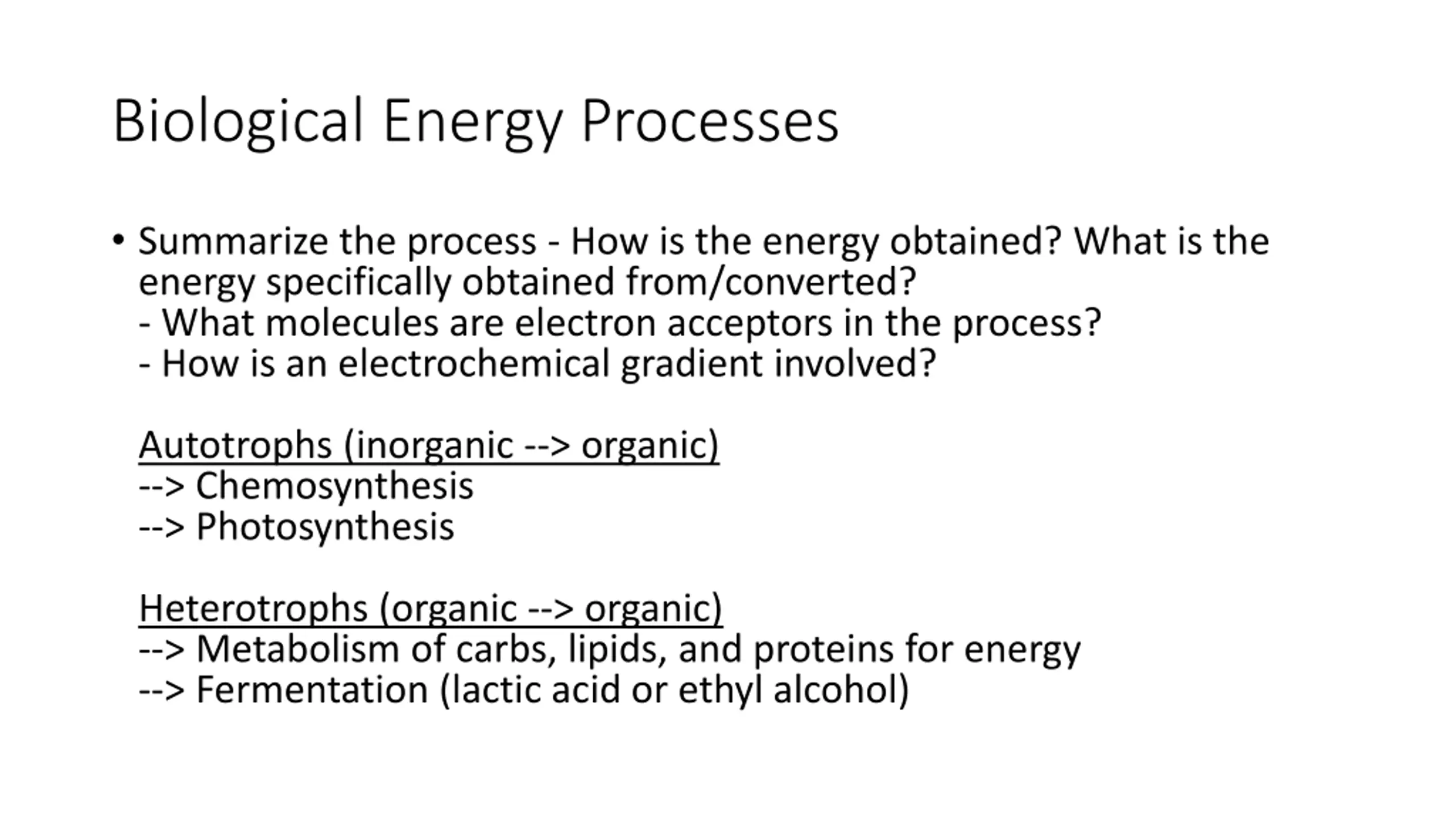 Biological Energy Processes

• Summarize the process - How is the energy obtained? What is the energy specifically obtained from/converted?
- What molecules are electron acceptors in the process?
- How is an electrochemical gradient involved?

Autotrophs (inorganic --> organic)
--> Chemosynthesis
--> Photosynthesis

Heterotrophs (organic --> organic)
--> Metabolism of carbs, lipids, and proteins for energy
--> Fermentation (lactic acid or ethyl alcohol)